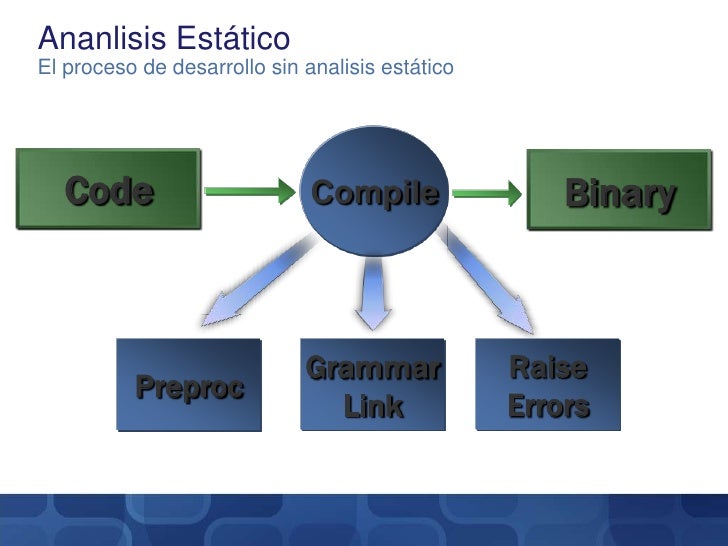 Ananlisis Estático
El proceso de desarrollo sin analisis estático

Code

Compile

Binary

Preproc

Grammar Link

Raise Errors